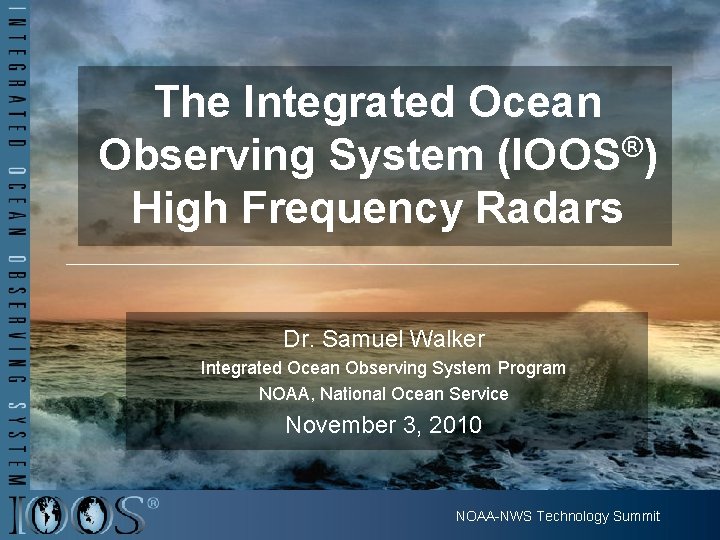 INTEGRATED OCEAN OBSERVING SYSTEM

The Integrated Ocean Observing System (IOOS®) High Frequency Radars

Dr. Samuel Walker
Integrated Ocean Observing System Program
NOAA, National Ocean Service
November 3, 2010

IOOS®

NOAA-NWS Technology Summit